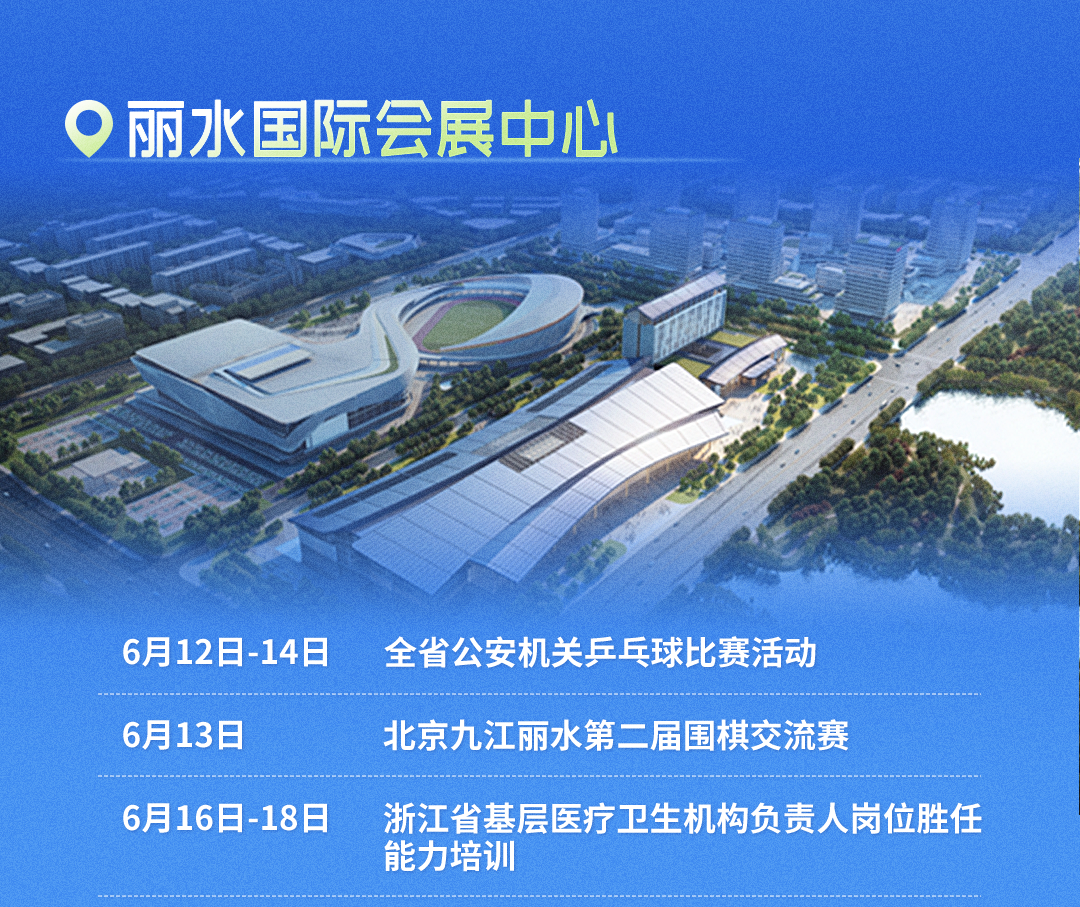 丽水国际会展中心

| 6月12日-14日 | 全省公安机关乒乓球比赛活动 |
|---|---|
| 6月13日 | 北京九江丽水第二届围棋交流赛 |
| 6月16日-18日 | 浙江省基层医疗卫生机构负责人岗位胜任能力培训 |